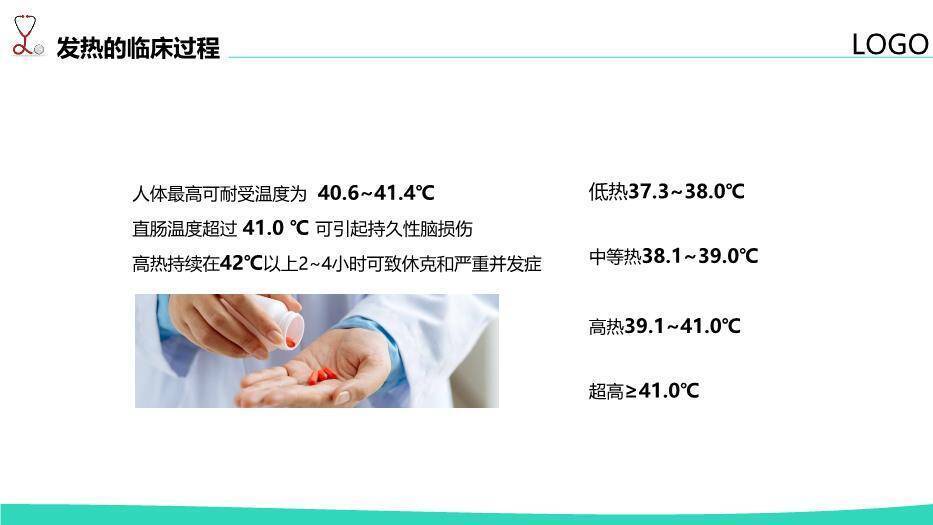 发热的临床过程

LOGO

人体最高可耐受温度为 40.6~41.4℃

直肠温度超过 41.0 ℃ 可引起持久性脑损伤

高热持续在42℃以上2~4小时可致休克和严重并发症

低热37.3~38.0℃

中等热38.1~39.0℃

高热39.1~41.0℃

超高≥41.0℃